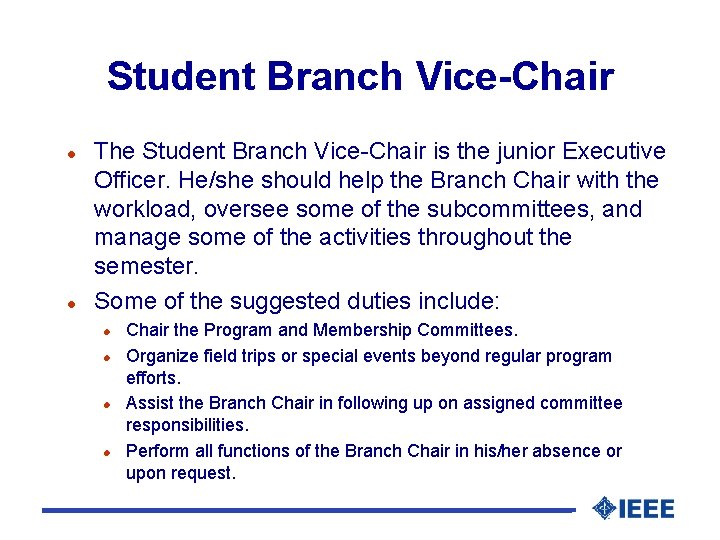 Student Branch Vice-Chair

- The Student Branch Vice-Chair is the junior Executive Officer. He/she should help the Branch Chair with the workload, oversee some of the subcommittees, and manage some of the activities throughout the semester.
- Some of the suggested duties include:
  - Chair the Program and Membership Committees.
  - Organize field trips or special events beyond regular program efforts.
  - Assist the Branch Chair in following up on assigned committee responsibilities.
  - Perform all functions of the Branch Chair in his/her absence or upon request.

IEEE